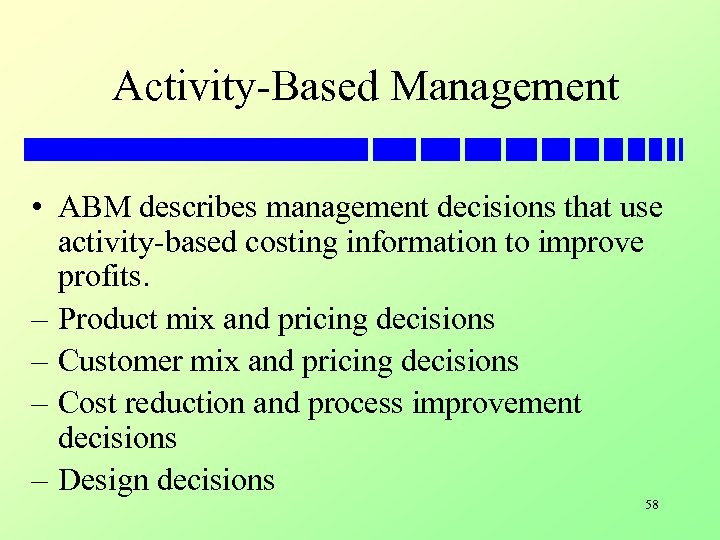 Activity-Based Management

• ABM describes management decisions that use activity-based costing information to improve profits.

– Product mix and pricing decisions

– Customer mix and pricing decisions

– Cost reduction and process improvement decisions

– Design decisions

58